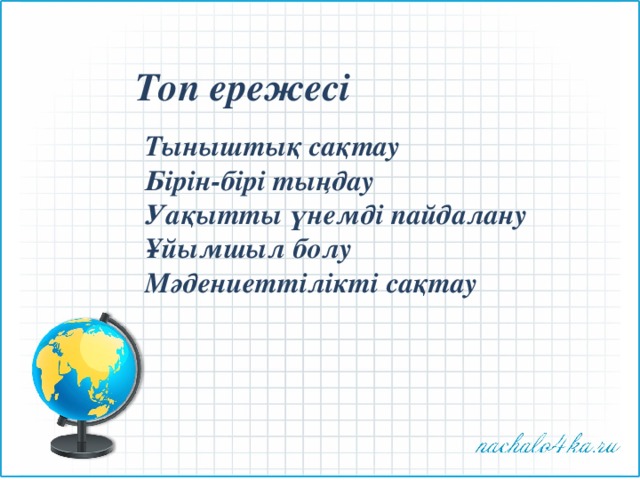 Топ ережесі

Тыныштық сақтау
Бірін-бірі тыңдау
Уақытты үнемді пайдалану
Ұйымшыл болу
Мәдениеттілікті сақтау

nachalo4ka.ru